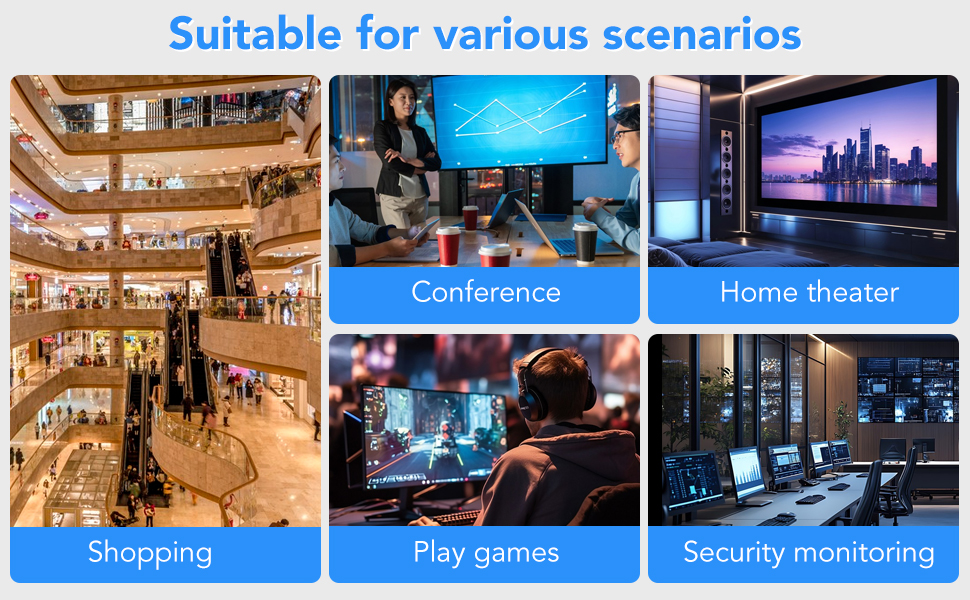 Suitable for various scenarios

Shopping

Conference

Home theater

Play games

Security monitoring